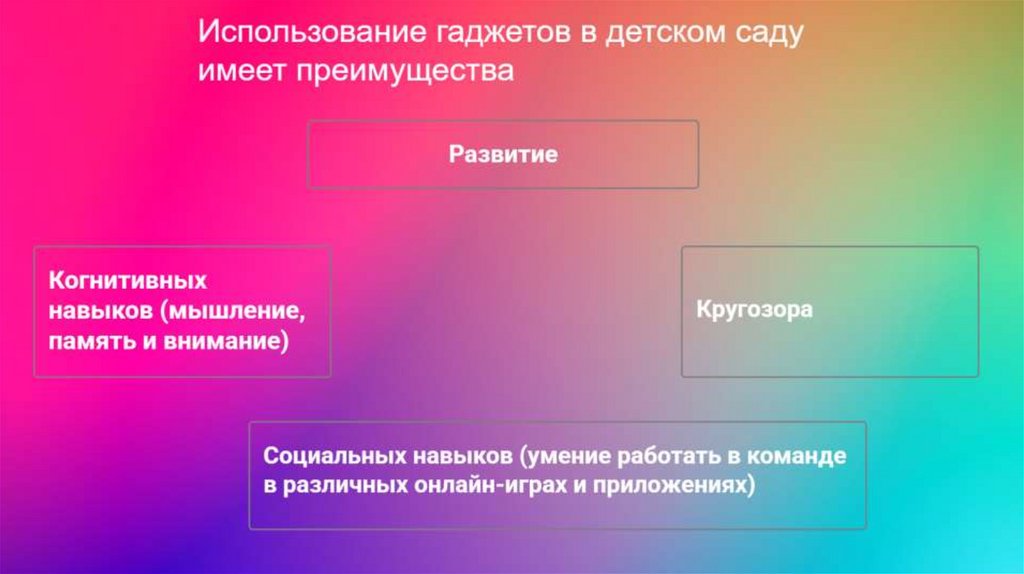 Использование гаджетов в детском саду имеет преимущества

Развитие

Когнитивных навыков (мышление, память и внимание)

Кругозора

Социальных навыков (умение работать в команде в различных онлайн-играх и приложениях)